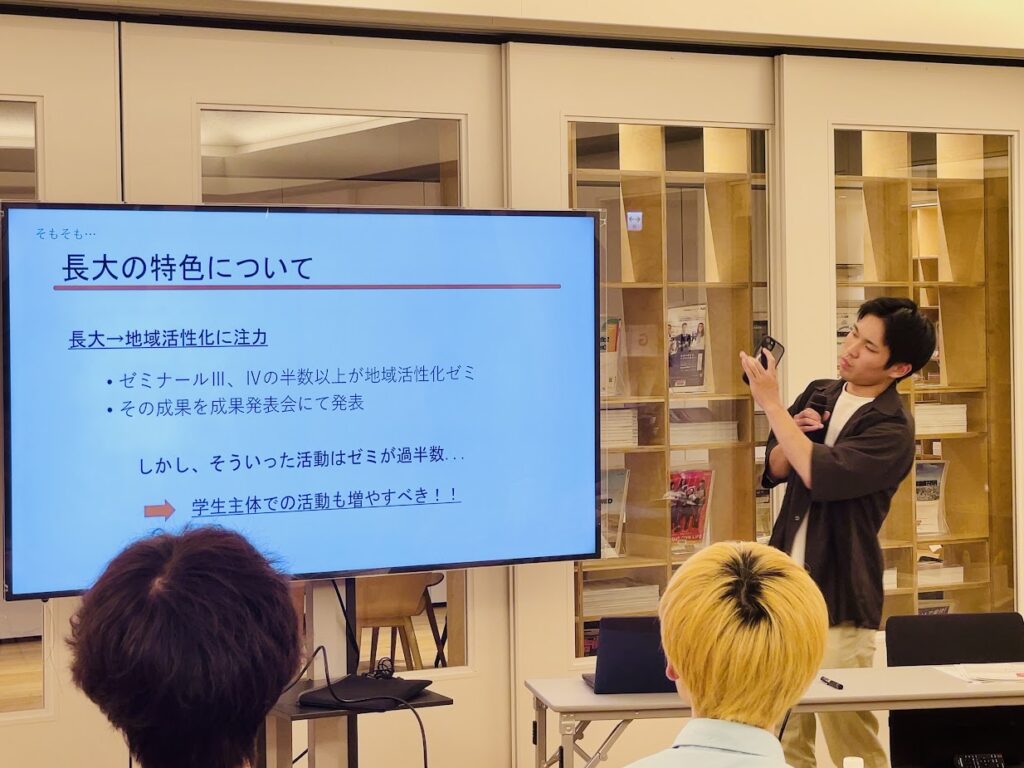 そもそも…

長大の特色について

長大→地域活性化に注力

• ゼミナールⅢ、Ⅳの半数以上が地域活性化ゼミ
• その成果を成果発表会にて発表

しかし、そういった活動はゼミが過半数...

学生主体での活動も増やすべき！！